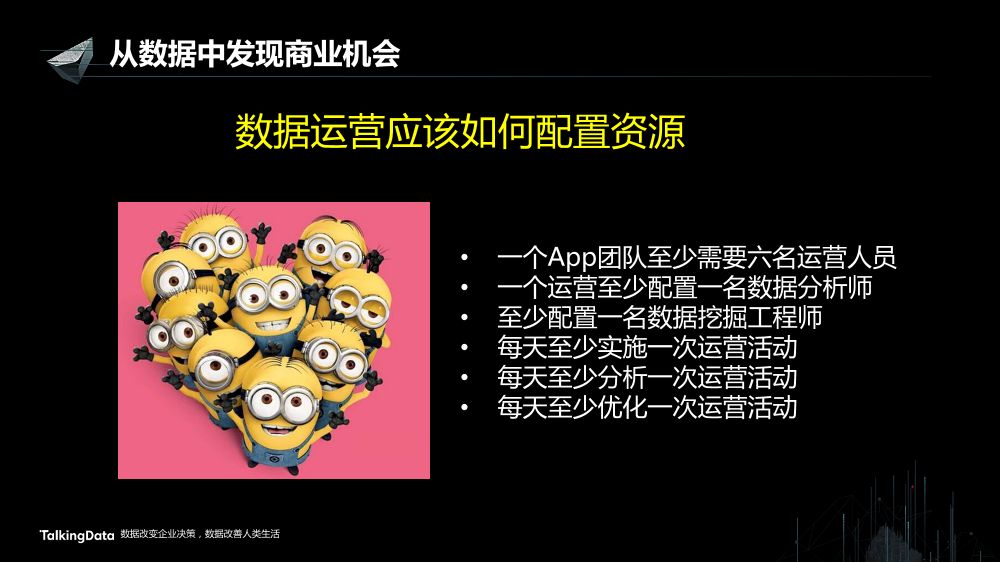 从数据中发现商业机会

数据运营应该如何配置资源

• 一个App团队至少需要六名运营人员
• 一个运营至少配置一名数据分析师
• 至少配置一名数据挖掘工程师
• 每天至少实施一次运营活动
• 每天至少分析一次运营活动
• 每天至少优化一次运营活动

TalkingData 数据改变企业决策，数据改善人类生活